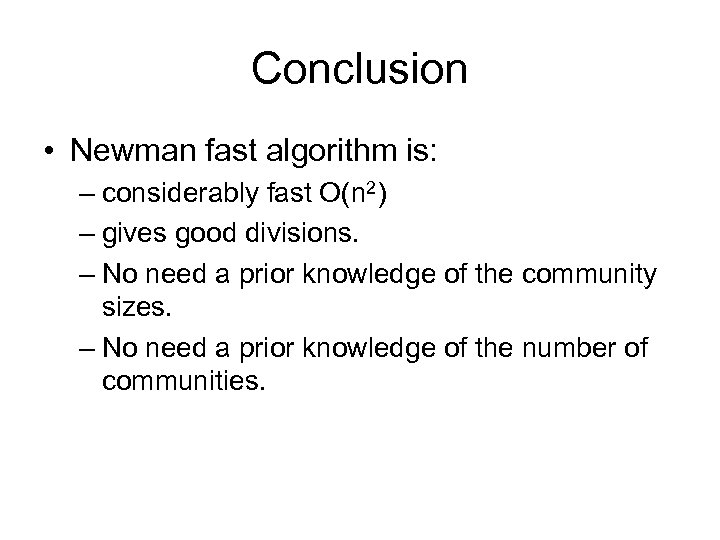 Conclusion

• Newman fast algorithm is:
– considerably fast $O(n^2)$
– gives good divisions.
– No need a prior knowledge of the community sizes.
– No need a prior knowledge of the number of communities.